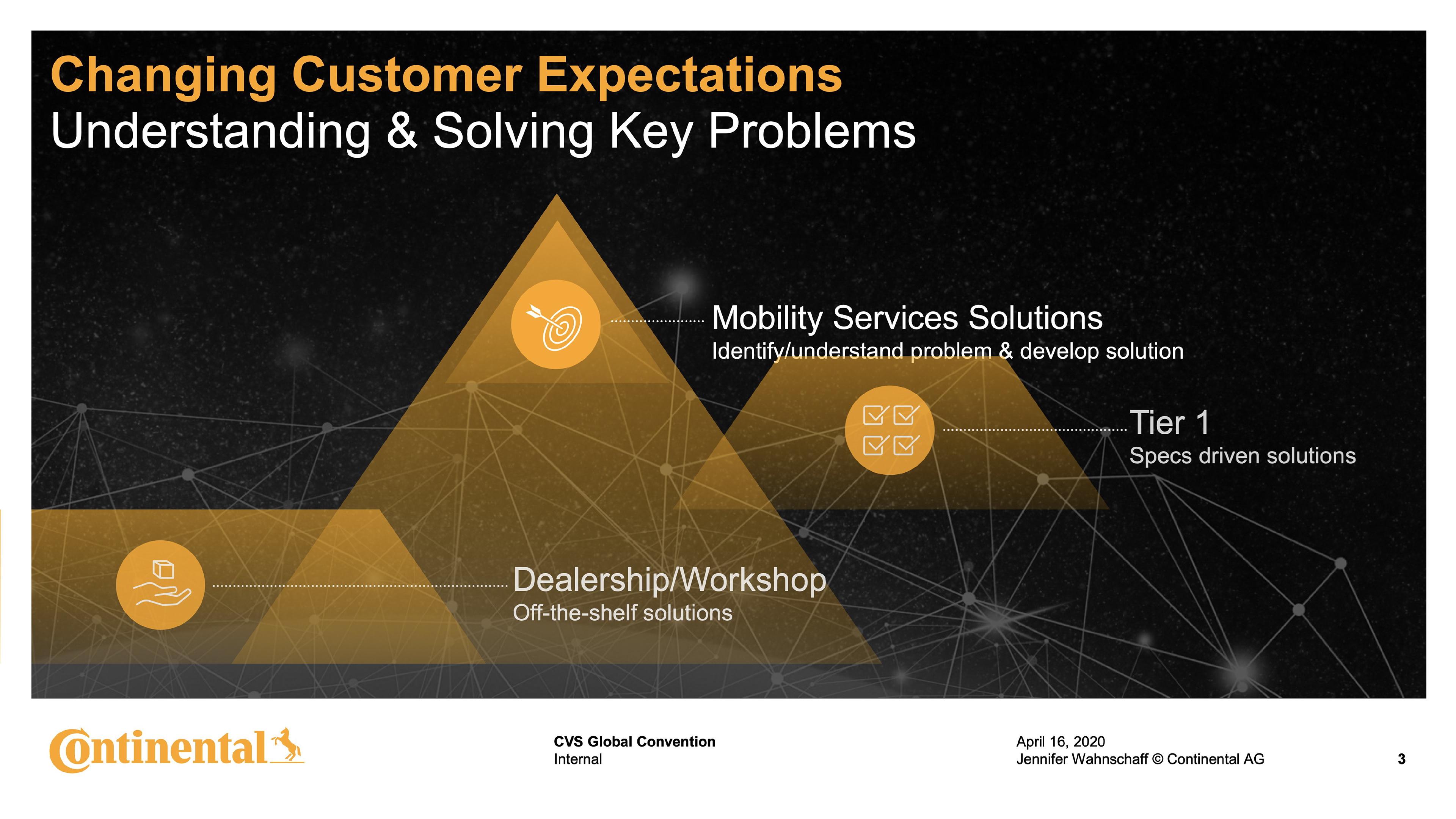 Changing Customer Expectations
Understanding & Solving Key Problems

Mobility Services Solutions
Identify/understand problem & develop solution

Tier 1
Specs driven solutions

Dealership/Workshop
Off-the-shelf solutions

Continental

CVS Global Convention
Internal

April 16, 2020
Jennifer Wahnschaff © Continental AG

3